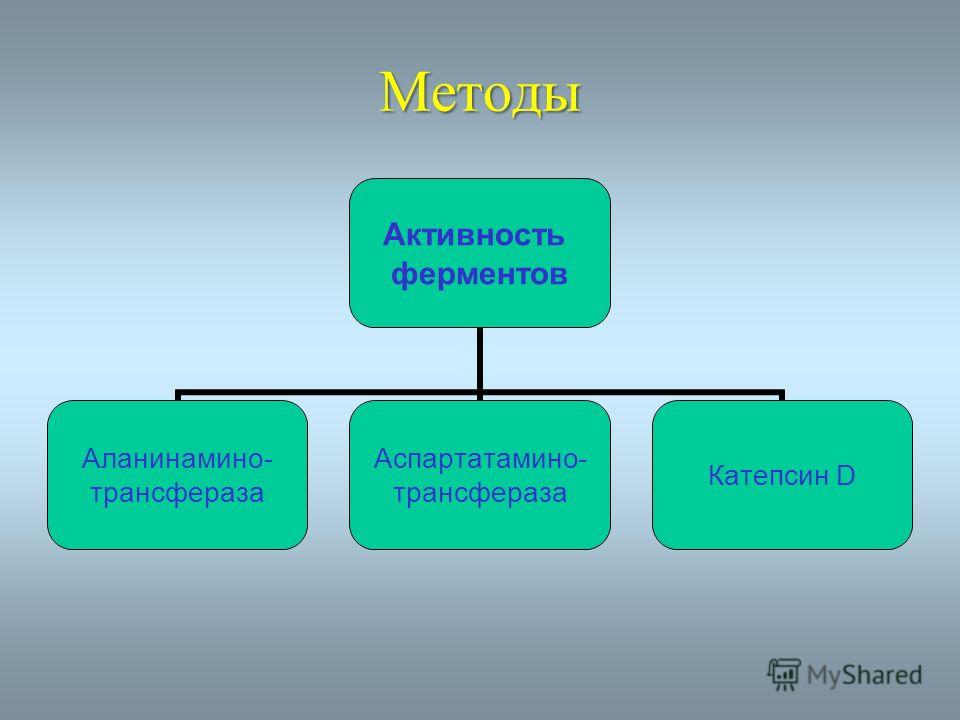 Методы

Активность ферментов

Аланинамино-трансфераза

Аспартатамино-трансфераза

Катепсин D

MyShared